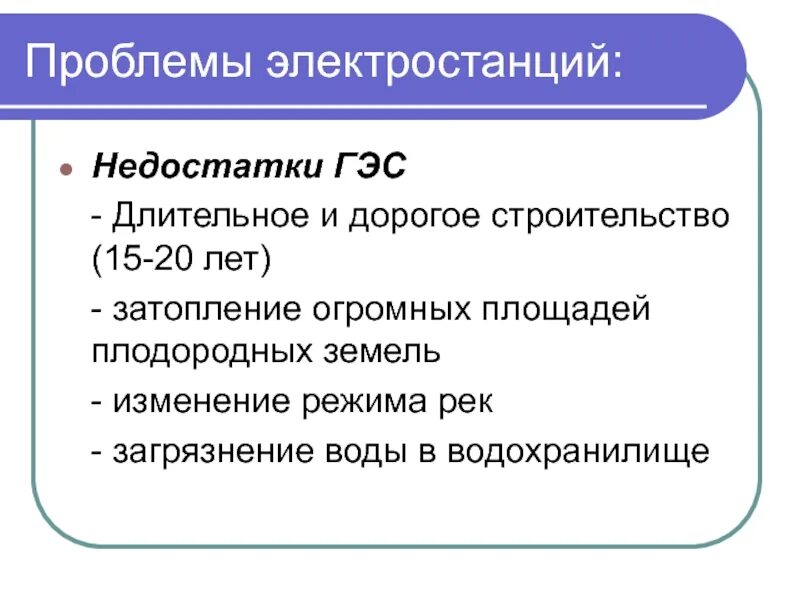 Проблемы электростанций:

Недостатки ГЭС

- Длительное и дорогое строительство (15-20 лет)

- затопление огромных площадей плодородных земель

- изменение режима рек

- загрязнение воды в водохранилище